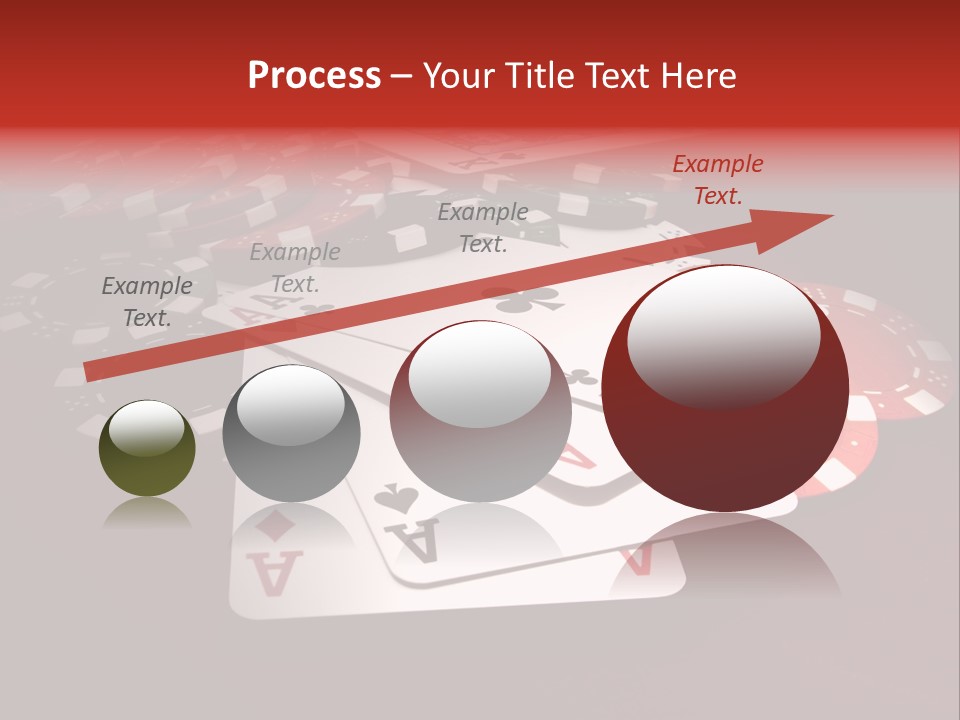 Process – Your Title Text Here

Example Text.

Example Text.

Example Text.

Example Text.